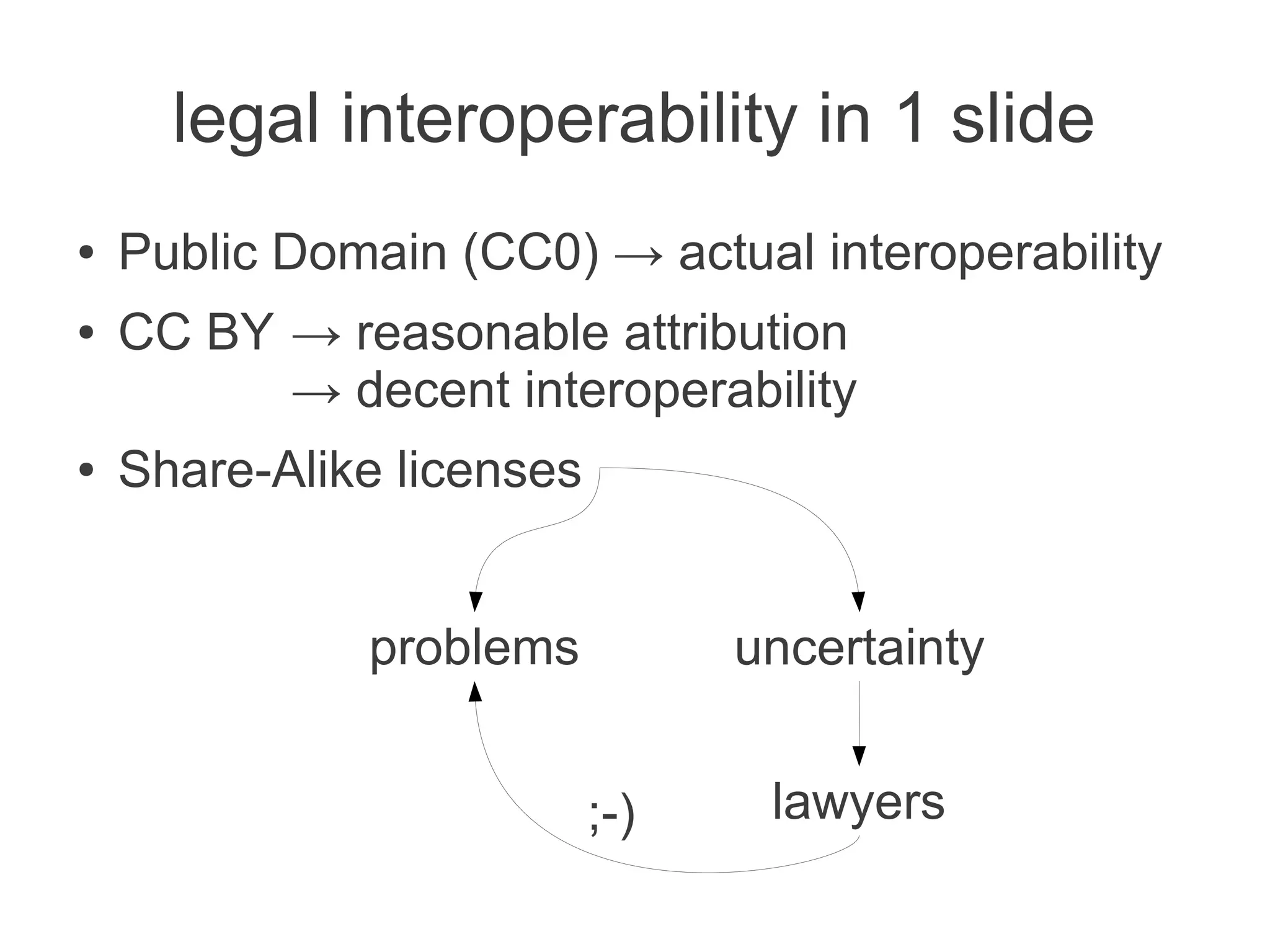 legal interoperability in 1 slide

• Public Domain (CC0) → actual interoperability

• CC BY → reasonable attribution
→ decent interoperability

• Share-Alike licenses

problems

uncertainty

lawyers

;-)